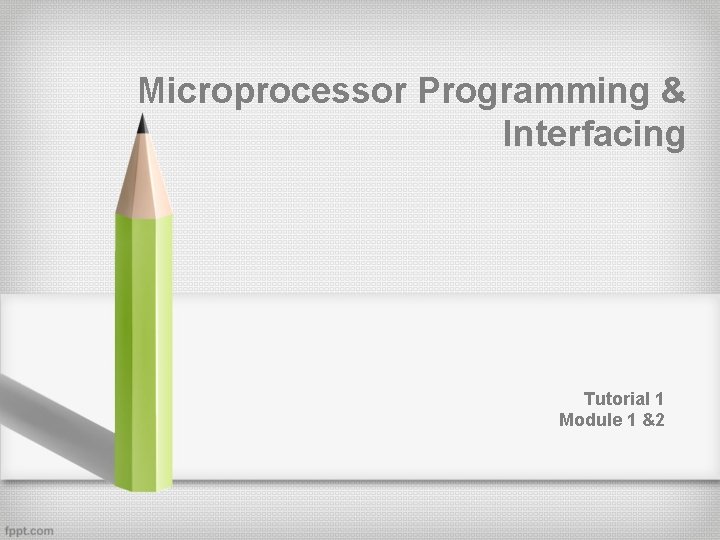 Microprocessor Programming & Interfacing

Tutorial 1
Module 1 &2

fppt.com